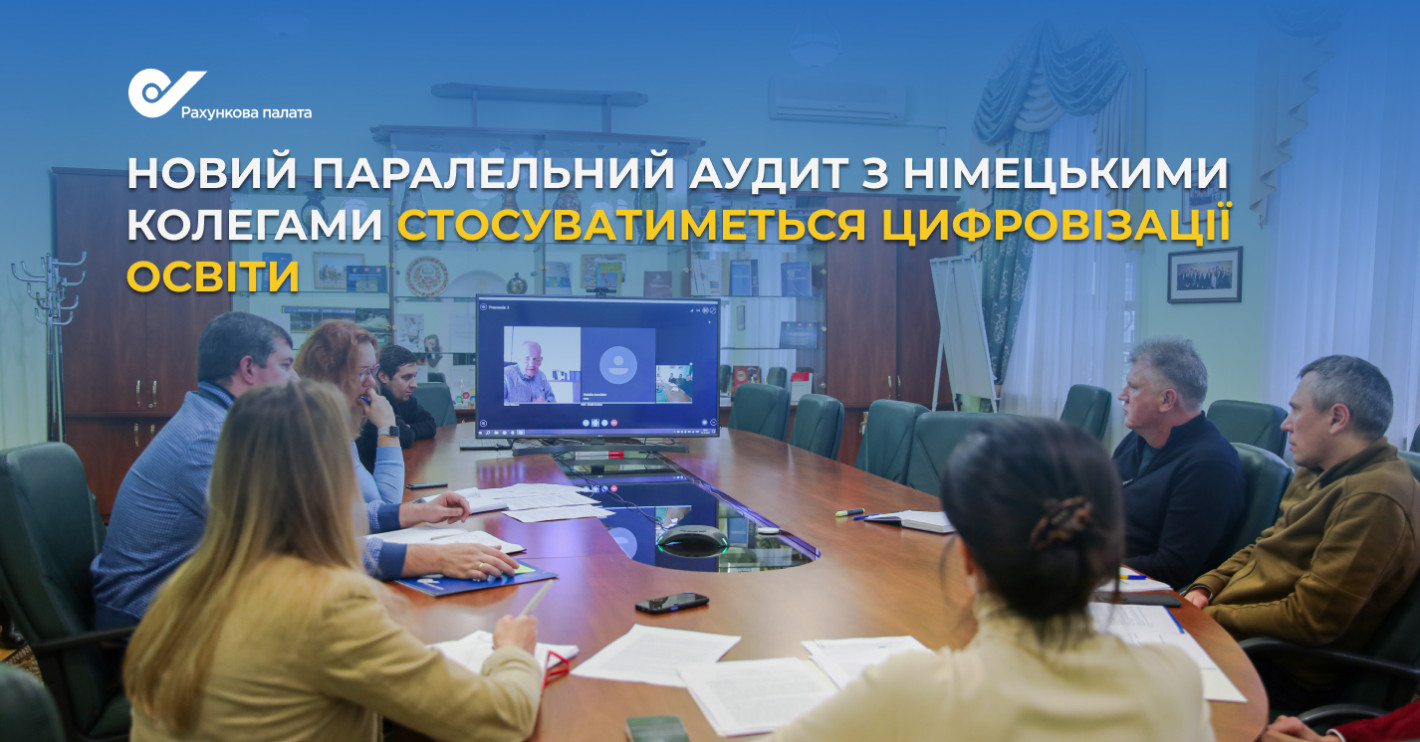 Рахункова палата

НОВИЙ ПАРАЛЕЛЬНИЙ АУДИТ З НІМЕЦЬКИМИ КОЛЕГАМИ СТОСУВАТИМЕТЬСЯ ЦИФРОВІЗАЦІЇ ОСВІТИ